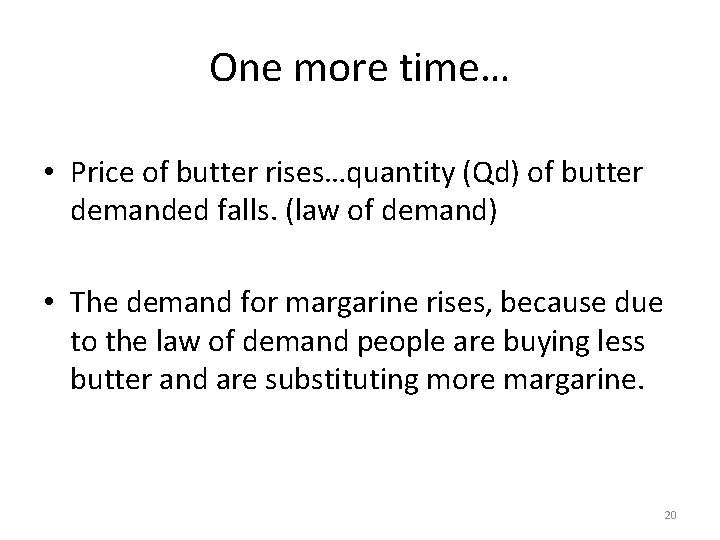 One more time…

• Price of butter rises…quantity (Qd) of butter demanded falls. (law of demand)

• The demand for margarine rises, because due to the law of demand people are buying less butter and are substituting more margarine.

20